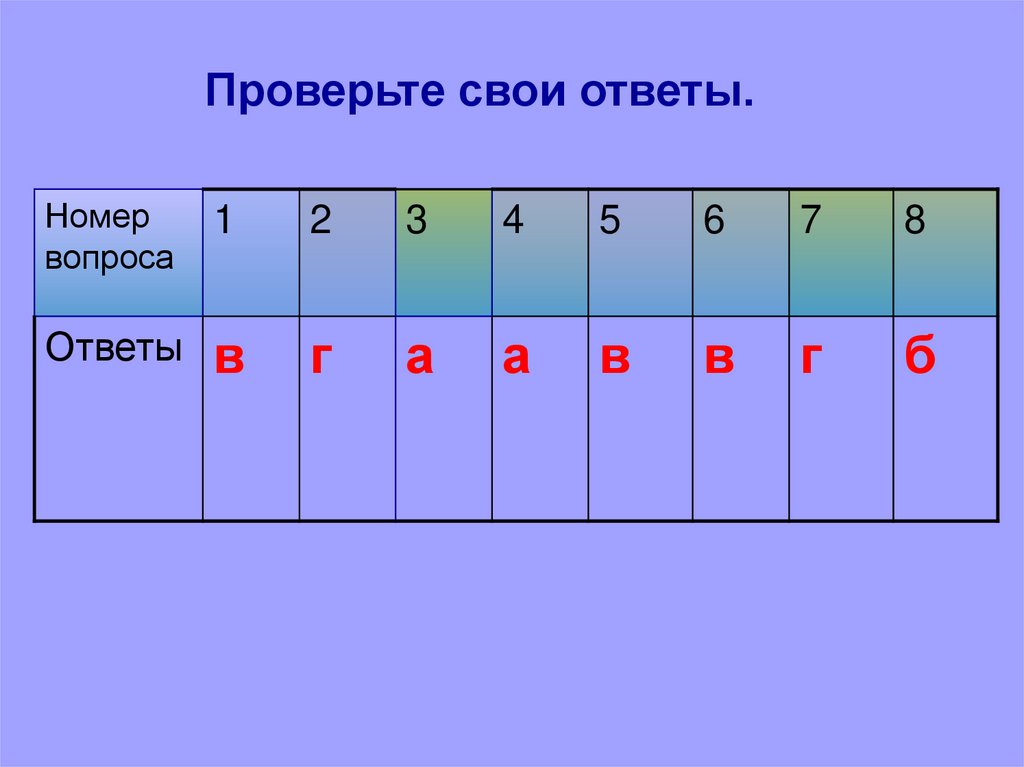 Проверьте свои ответы.

| Номер вопроса | 1 | 2 | 3 | 4 | 5 | 6 | 7 | 8 |
|---|---|---|---|---|---|---|---|---|
| Ответы | в | г | а | а | в | в | г | б |